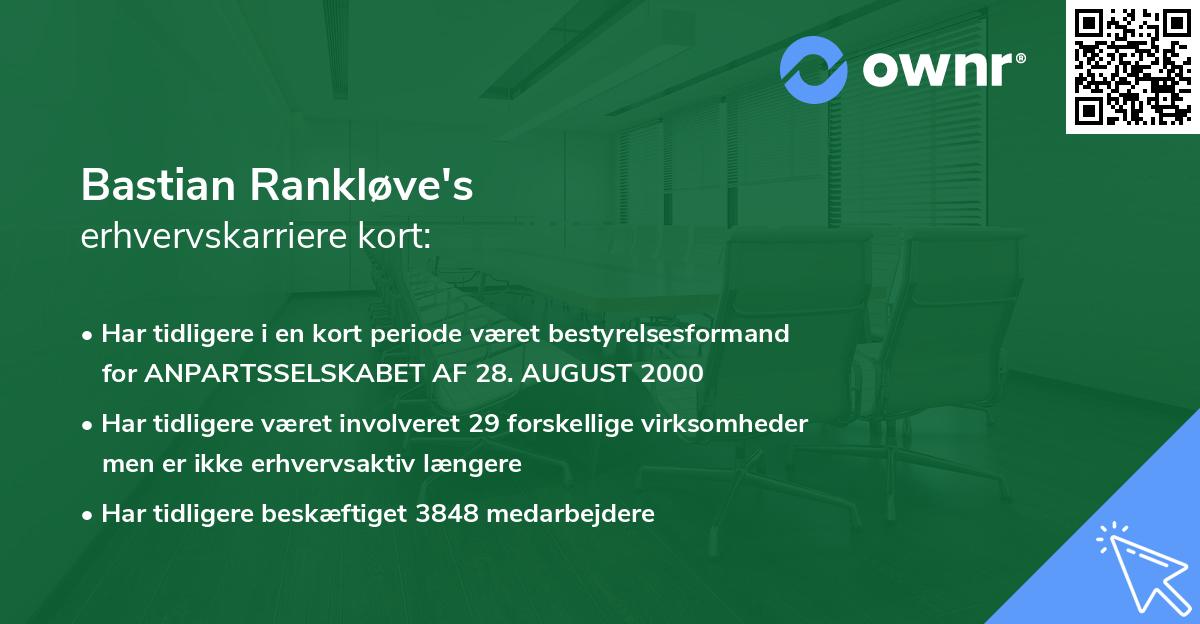 ownr®

Bastian Rankløve's
erhvervskarriere kort:

• Har tidligere i en kort periode været bestyrelsesformand for ANPARTSSELSKABET AF 28. AUGUST 2000

• Har tidligere været involveret 29 forskellige virksomheder men er ikke erhvervsaktiv længere

• Har tidligere beskæftiget 3848 medarbejdere